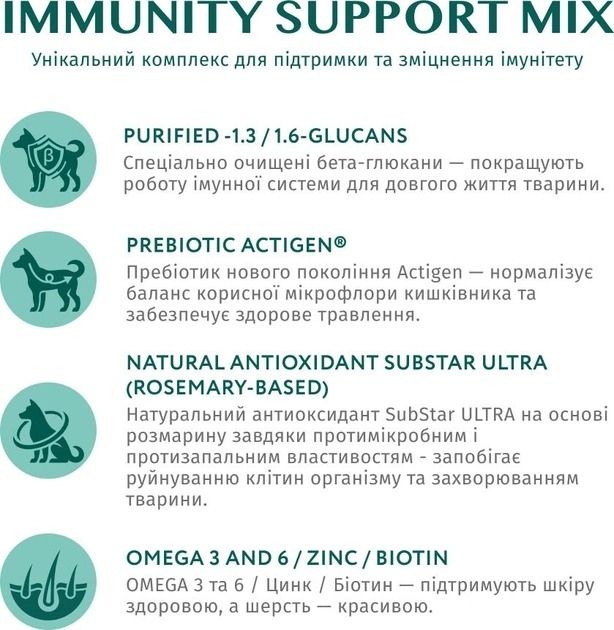 IMMUNITY SUPPORT MIX

Унікальний комплекс для підтримки та зміцнення імунітету

β

PURIFIED -1.3 / 1.6-GLUCANS

Спеціально очищені бета-глюкани — покращують роботу імунної системи для довгого життя тварини.

PREBIOTIC ACTIGEN®

Пребіотик нового покоління Actigen — нормалізує баланс корисної мікрофлори кишківника та забезпечує здорове травлення.

NATURAL ANTIOXIDANT SUBSTAR ULTRA (ROSEMARY-BASED)

Натуральний антиоксидант SubStar ULTRA на основі розмарину завдяки протимікробним і протизапальним властивостям - запобігає руйнуванню клітин організму та захворюванням тварини.

OMEGA 3 AND 6 / ZINC / BIOTIN

OMEGA 3 та 6 / Цинк / Біотин — підтримують шкіру здоровою, а шерсть — красивою.